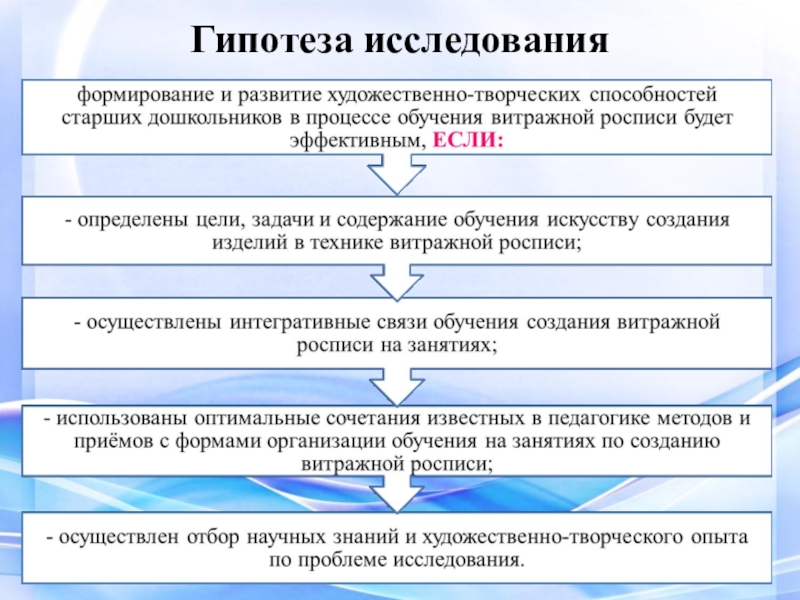 Гипотеза исследования

формирование и развитие художественно-творческих способностей старших дошкольников в процессе обучения витражной росписи будет эффективным, ЕСЛИ:

- определены цели, задачи и содержание обучения искусству создания изделий в технике витражной росписи;

- осуществлены интегративные связи обучения создания витражной росписи на занятиях;

- использованы оптимальные сочетания известных в педагогике методов и приёмов с формами организации обучения на занятиях по созданию витражной росписи;

- осуществлен отбор научных знаний и художественно-творческого опыта по проблеме исследования.